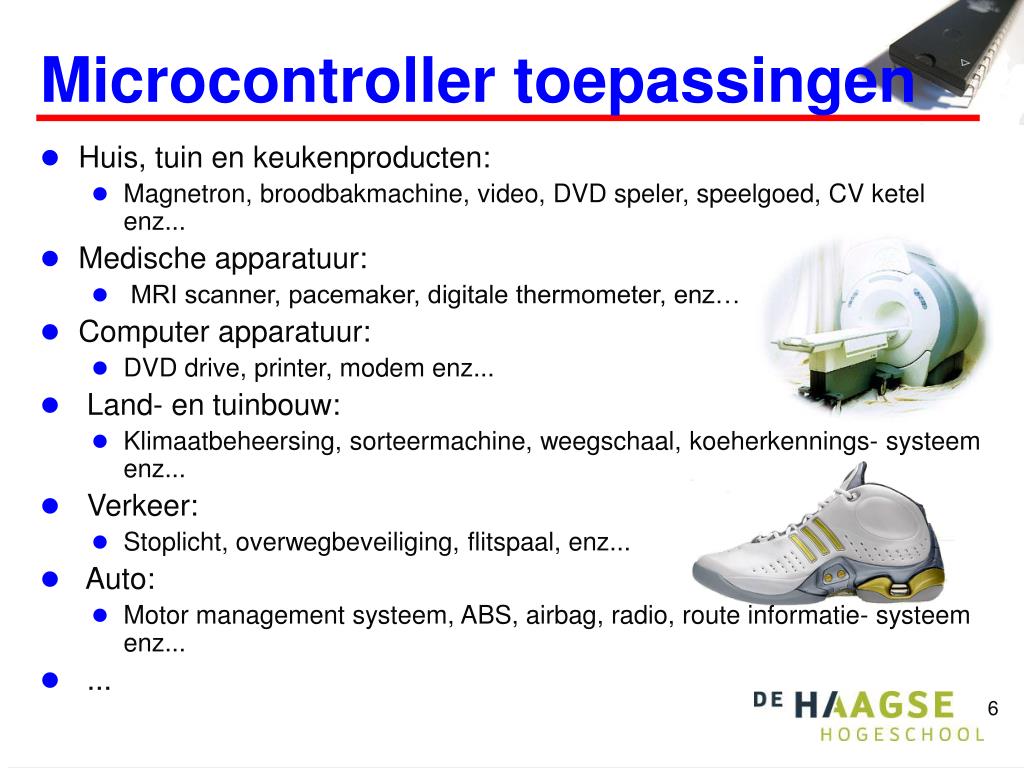 Microcontroller toepassingen

- Huis, tuin en keukenproducten:
  - Magnetron, broodbakmachine, video, DVD speler, speelgoed, CV ketel enz...
- Medische apparatuur:
  - MRI scanner, pacemaker, digitale thermometer, enz…
- Computer apparatuur:
  - DVD drive, printer, modem enz...
- Land- en tuinbouw:
  - Klimaatbeheersing, sorteermachine, weegschaal, koeherkennings- systeem enz...
- Verkeer:
  - Stoplicht, overwegbeveiliging, flitspaal, enz...
- Auto:
  - Motor management systeem, ABS, airbag, radio, route informatie- systeem enz...
- ...

DE HAAGSE HOGESCHOOL

6